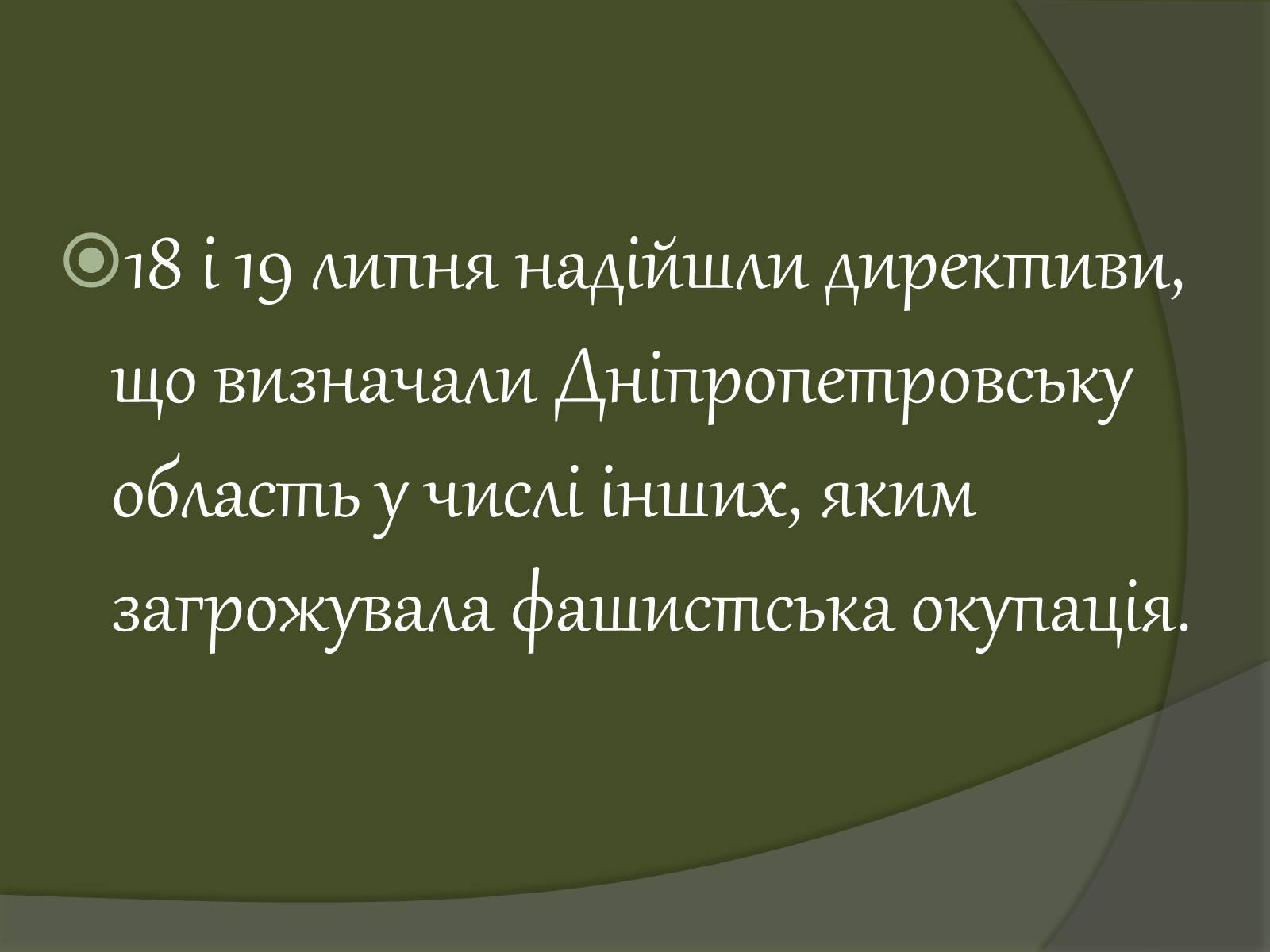 18 і 19 липня надійшли директиви, що визначали Дніпропетровську область у числі інших, яким загрожувала фашистська окупація.